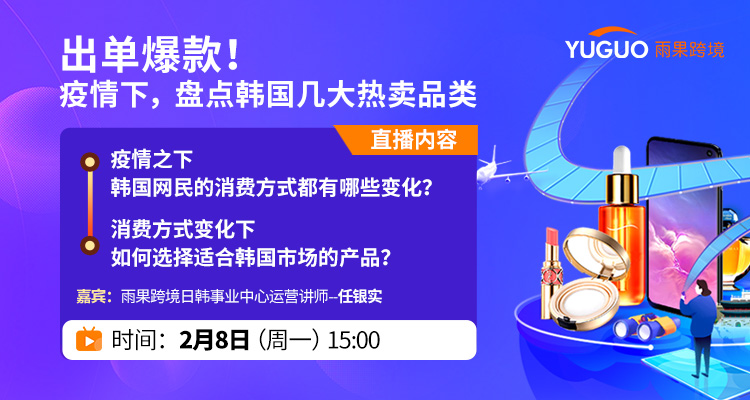 出单爆款！
疫情下，盘点韩国几大热卖品类

YUGUO 雨果跨境

直播内容

疫情之下
韩国网民的消费方式都有哪些变化？

消费方式变化下
如何选择适合韩国市场的产品？

嘉宾：雨果跨境日韩事业中心运营讲师--任银实

时间：2月8日（周一）15:00